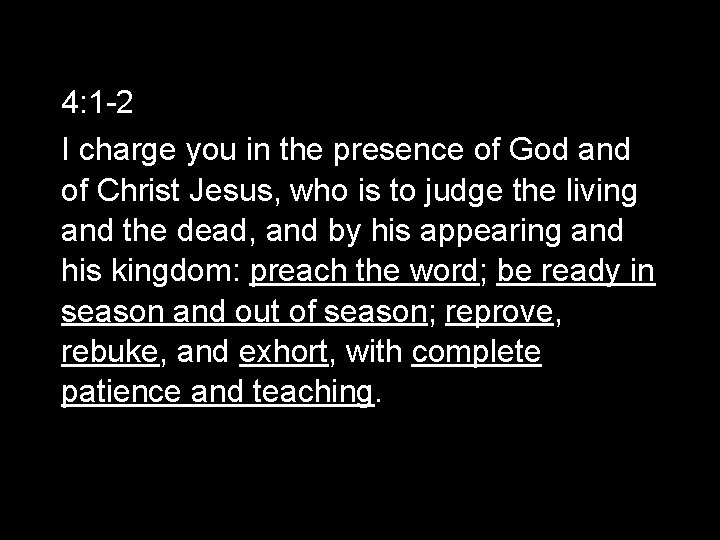 4:1-2

I charge you in the presence of God and of Christ Jesus, who is to judge the living and the dead, and by his appearing and his kingdom: preach the word; be ready in season and out of season; reprove, rebuke, and exhort, with complete patience and teaching.